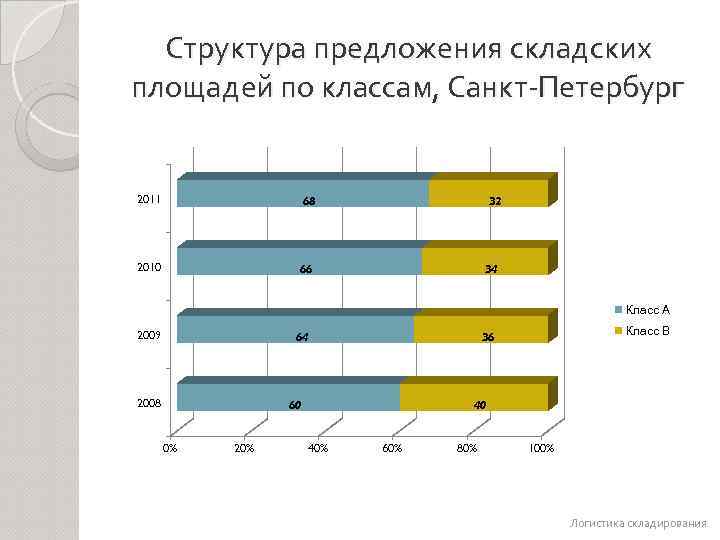 Структура предложения складских площадей по классам, Санкт-Петербург

2011
68
32
2010
66
34
2009
64
36
2008
60
40

0%
20%
40%
60%
80%
100%

Класс А
Класс В

Логистика складирования